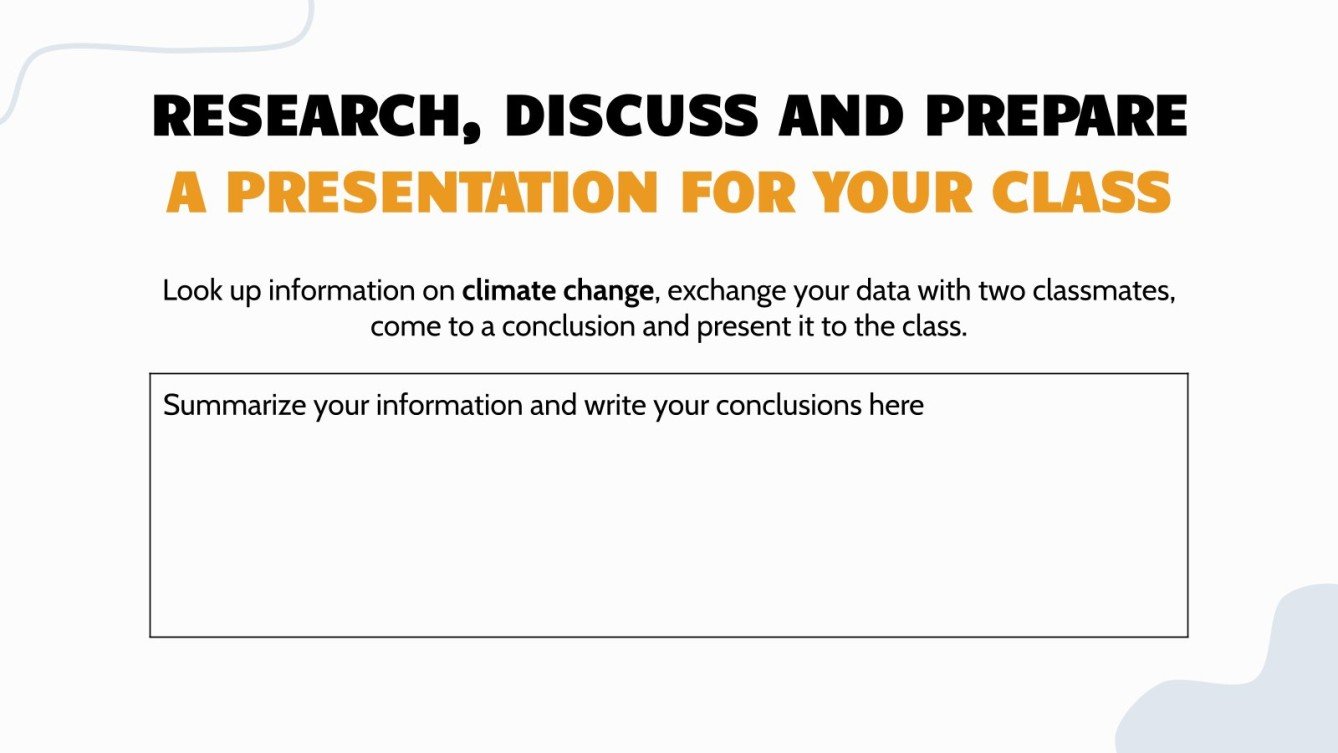 RESEARCH, DISCUSS AND PREPARE
A PRESENTATION FOR YOUR CLASS

Look up information on climate change, exchange your data with two classmates, come to a conclusion and present it to the class.

Summarize your information and write your conclusions here